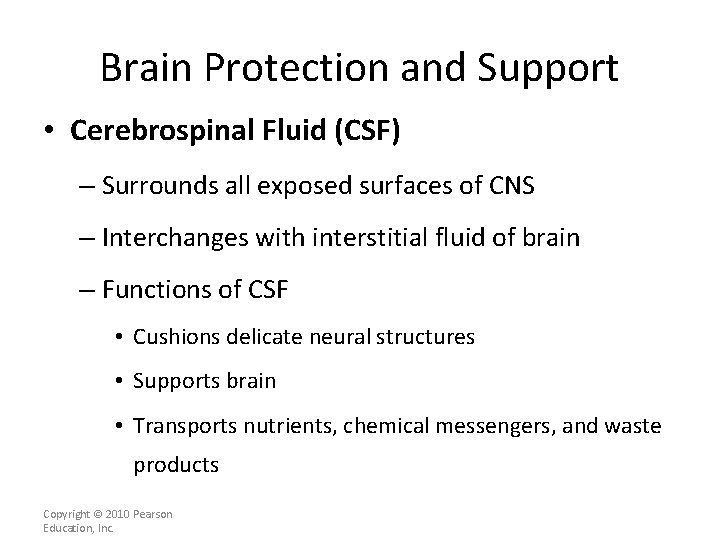 Brain Protection and Support

• Cerebrospinal Fluid (CSF)

– Surrounds all exposed surfaces of CNS

– Interchanges with interstitial fluid of brain

– Functions of CSF

• Cushions delicate neural structures

• Supports brain

• Transports nutrients, chemical messengers, and waste products

Copyright © 2010 Pearson Education, Inc.